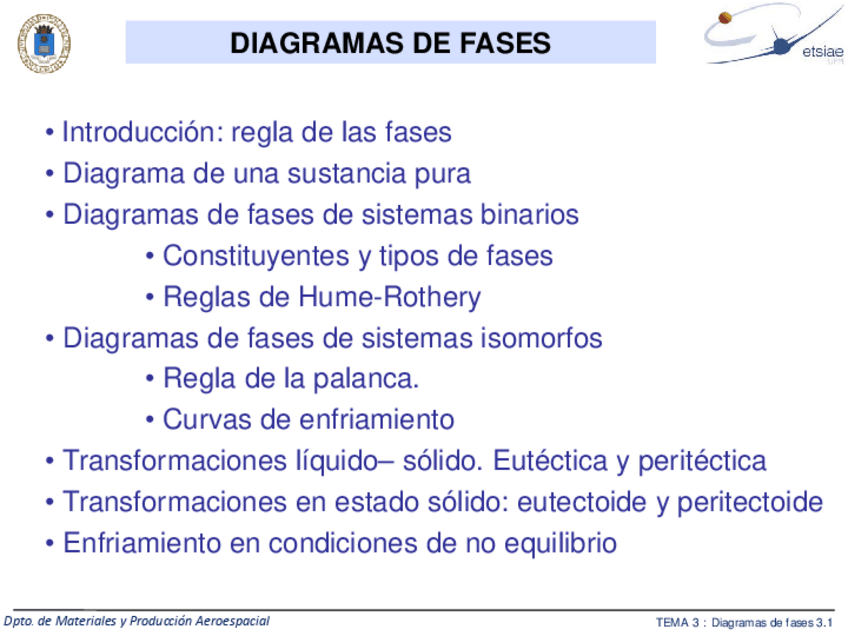 DIAGRAMAS DE FASES

etsiae
UPM

• Introducción: regla de las fases
• Diagrama de una sustancia pura
• Diagramas de fases de sistemas binarios
• Constituyentes y tipos de fases
• Reglas de Hume-Rothery
• Diagramas de fases de sistemas isomorfos
• Regla de la palanca.
• Curvas de enfriamiento
• Transformaciones líquido– sólido. Eutéctica y peritéctica
• Transformaciones en estado sólido: eutectoide y peritectoide
• Enfriamiento en condiciones de no equilibrio

Dpto. de Materiales y Producción Aeroespacial

TEMA 3 : Diagramas de fases 3.1